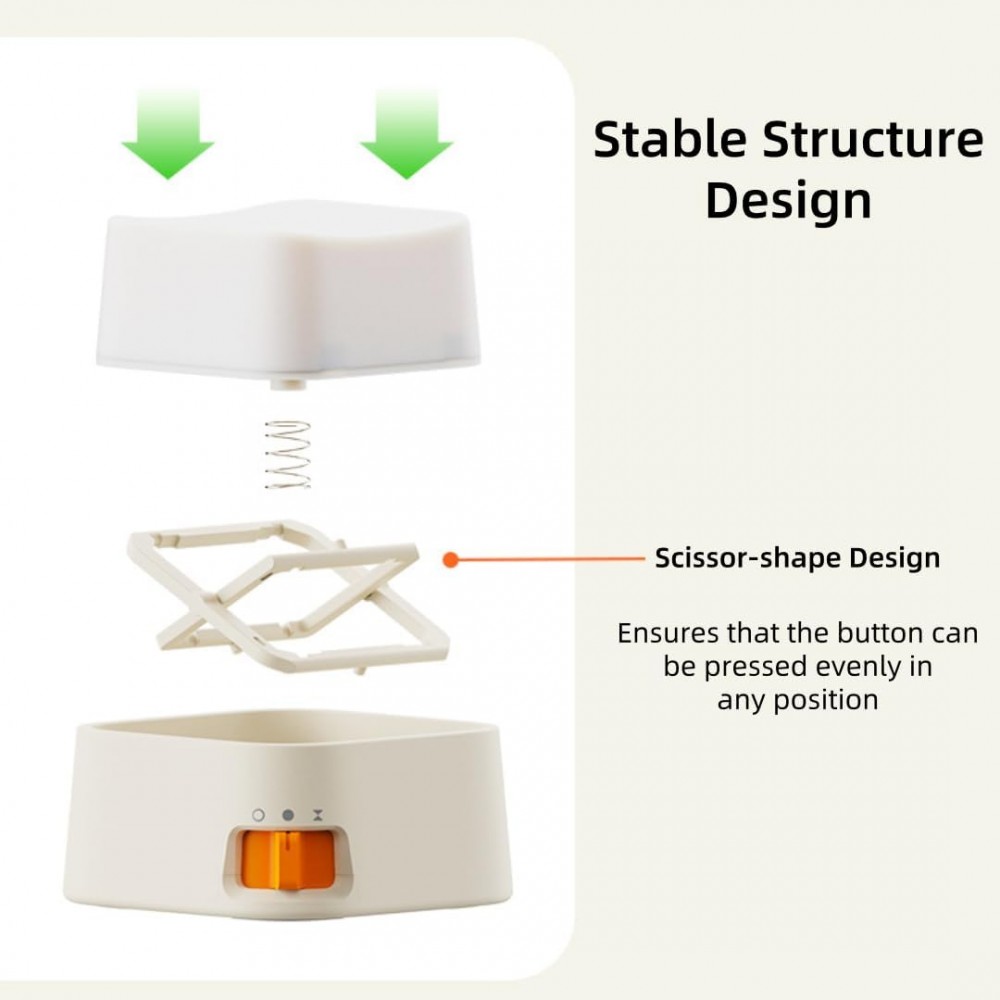 Stable Structure Design

Scissor-shape Design

Ensures that the button can be pressed evenly in any position